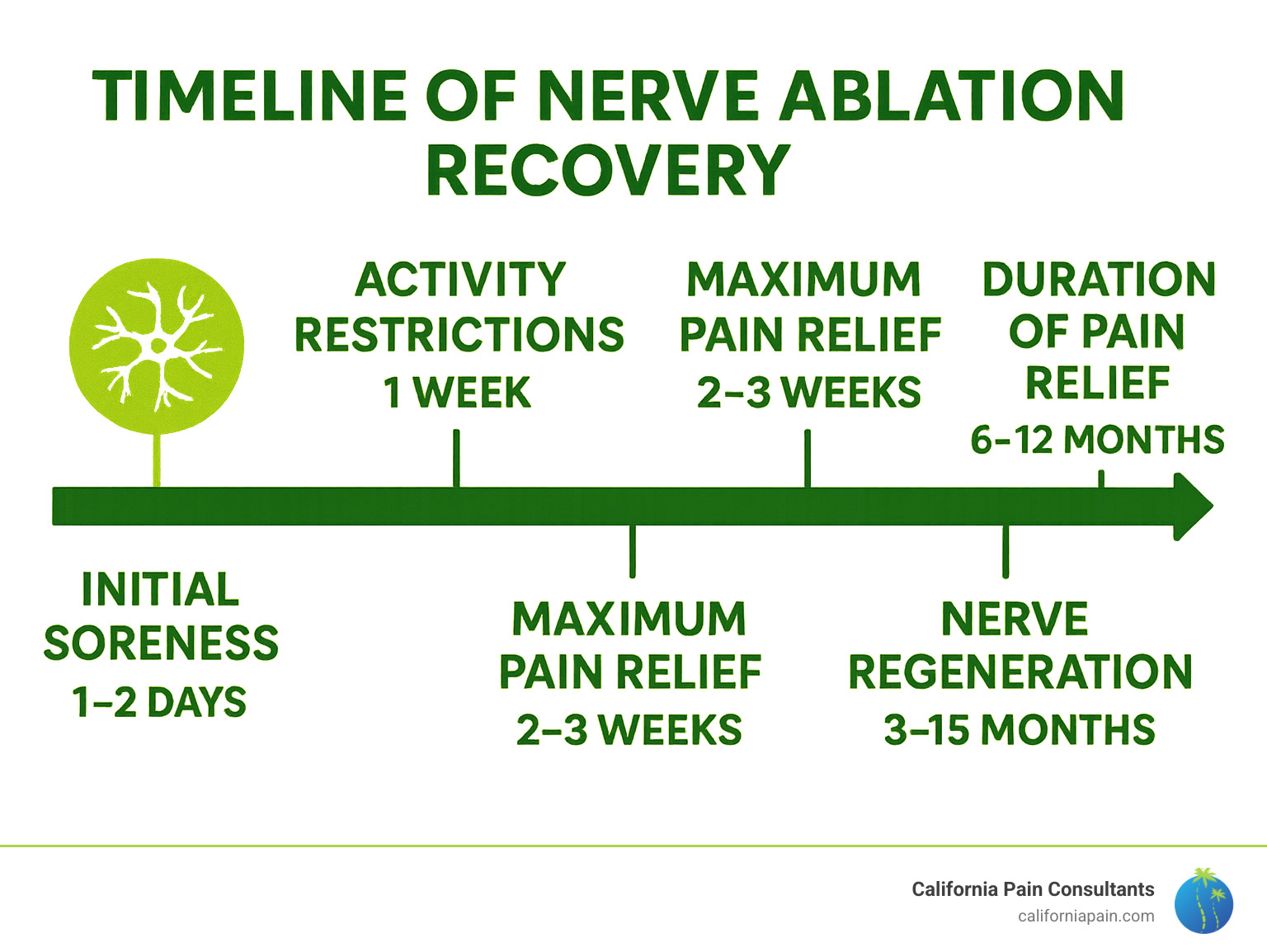 TIMELINE OF NERVE ABLATION RECOVERY

ACTIVITY RESTRICTIONS
1 WEEK

MAXIMUM PAIN RELIEF
2–3 WEEKS

DURATION OF PAIN RELIEF
6–12 MONTHS

INITIAL SORENESS
1–2 DAYS

MAXIMUM PAIN RELIEF
2–3 WEEKS

NERVE REGENERATION
3–15 MONTHS

California Pain Consultants
californiapain.com